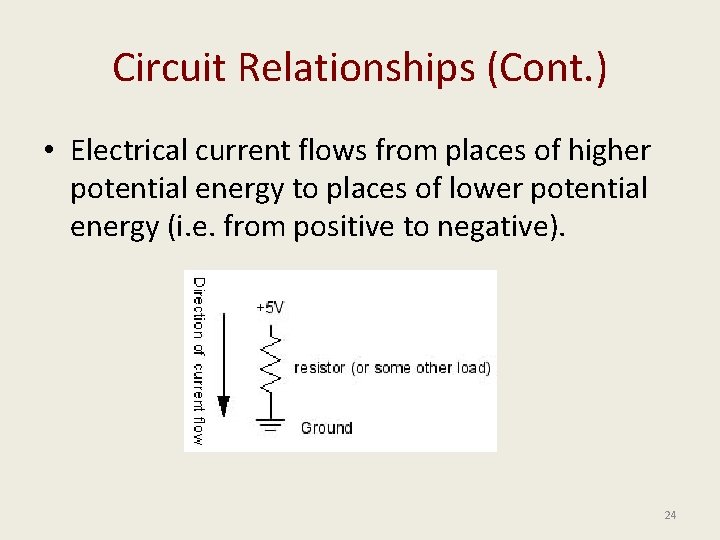 Circuit Relationships (Cont.)

• Electrical current flows from places of higher potential energy to places of lower potential energy (i.e. from positive to negative).

Direction of current flow

+5V

resistor (or some other load)

Ground

24